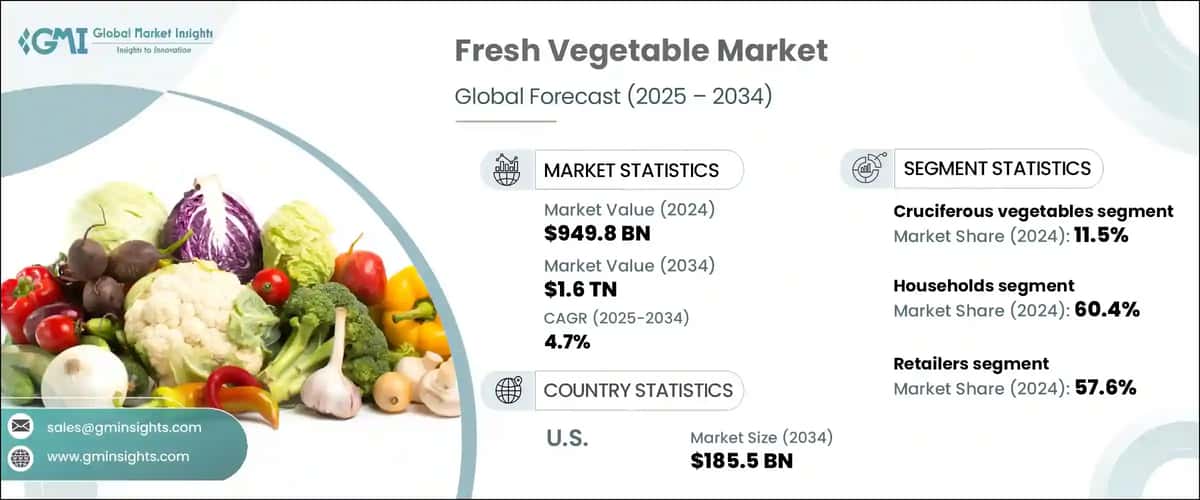 GMI Global Market Insights
Insights to Innovation

Fresh Vegetable Market
Global Forecast (2025 – 2034)

MARKET STATISTICS

Market Value (2024)
$949.8 BN

Market Value (2034)
$1.6 TN

CAGR (2025-2034)
4.7%

COUNTRY STATISTICS

U.S.

Market Size (2034)
$185.5 BN

SEGMENT STATISTICS

Cruciferous vegetables segment
Market Share (2024): 11.5%

Households segment
Market Share (2024): 60.4%

Retailers segment
Market Share (2024): 57.6%

sales@gminsights.com

www.gminsights.com